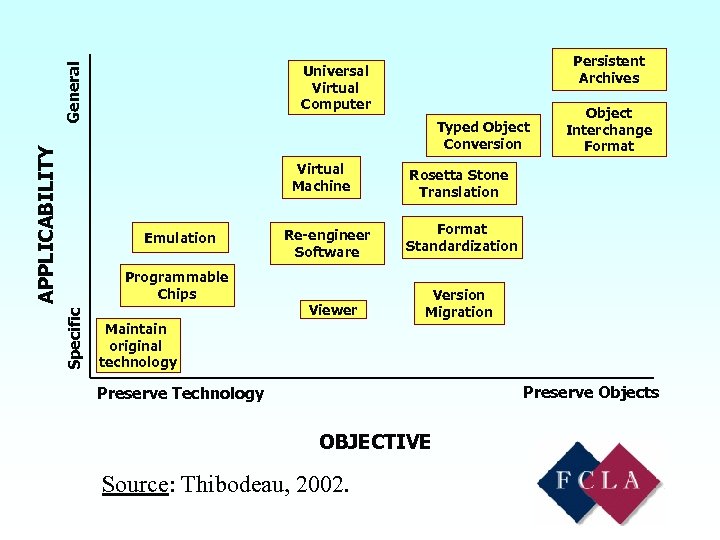 APPLICABILITY

General

Specific

Universal Virtual Computer

Persistent Archives

Object Interchange Format

Typed Object Conversion

Virtual Machine

Rosetta Stone Translation

Emulation

Re-engineer Software

Format Standardization

Programmable Chips

Viewer

Version Migration

Maintain original technology

Preserve Technology

Preserve Objects

OBJECTIVE

Source: Thibodeau, 2002.

FCLA